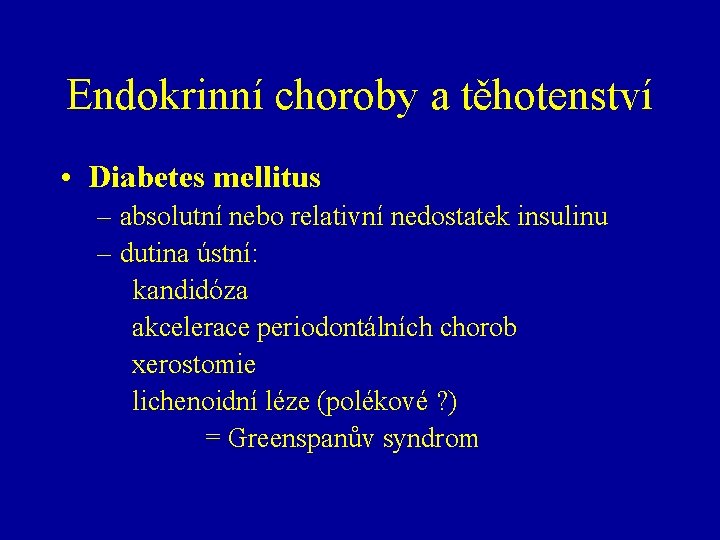 Endokrinní choroby a těhotenství

• Diabetes mellitus
– absolutní nebo relativní nedostatek insulinu
– dutina ústní:
kandidóza
akcelerace periodontálních chorob
xerostomie
lichenoidní léze (polékové ?)
= Greenspanův syndrom